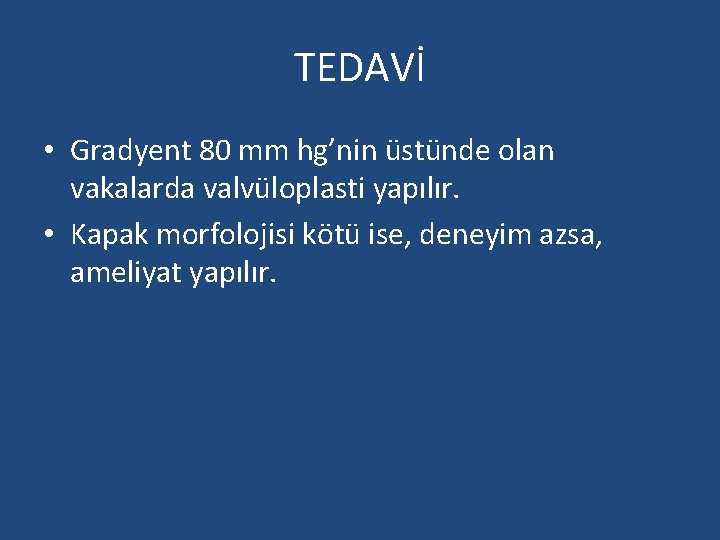 TEDAVİ

• Gradyent 80 mm hg’nin üstünde olan vakalarda valvüloplasti yapılır.
• Kapak morfolojisi kötü ise, deneyim azsa, ameliyat yapılır.